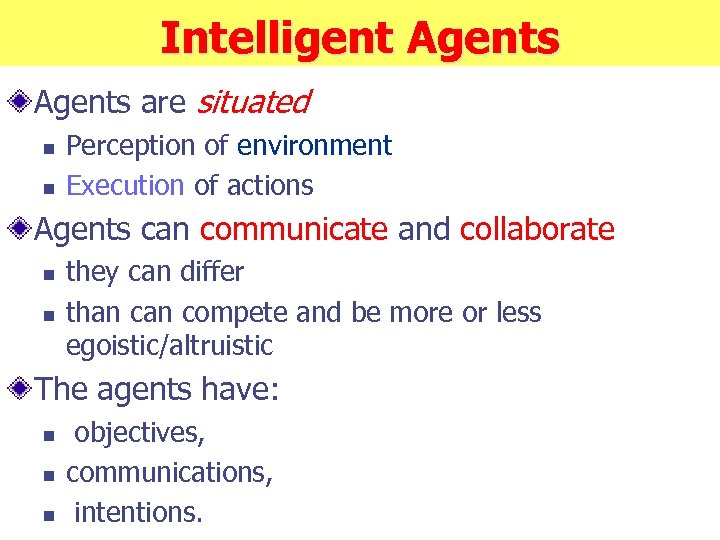 Intelligent Agents

Agents are situated

- Perception of environment
- Execution of actions

Agents can communicate and collaborate

- they can differ
- than can compete and be more or less egoistic/altruistic

The agents have:

- objectives,
- communications,
- intentions.